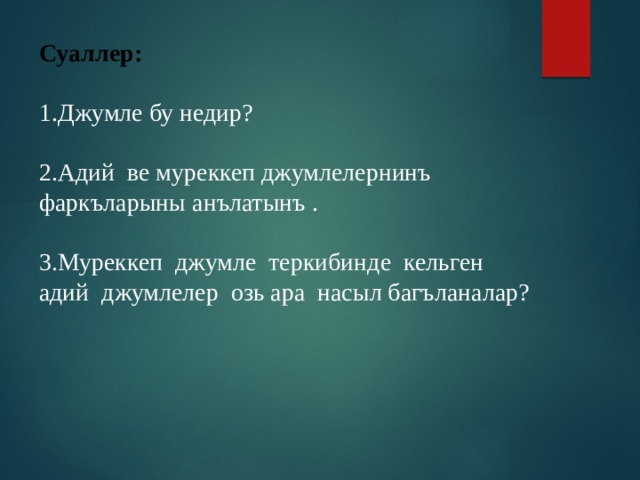 Суаллер:

1.Джумле бу недир?

2.Адий ве муреккеп джумлелернинъ фаркъларыны анълатынъ .

3.Муреккеп джумле теркибинде кельген адий джумлелер озь ара насыл багъланалар?